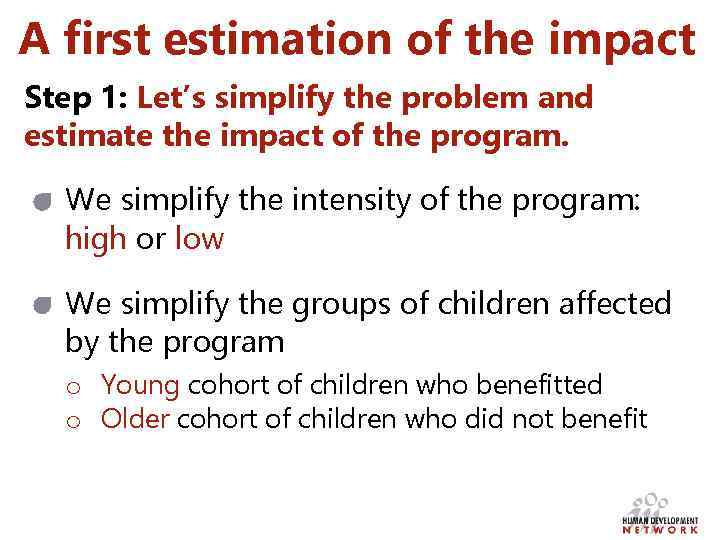 A first estimation of the impact

Step 1: Let's simplify the problem and estimate the impact of the program.

We simplify the intensity of the program: high or low

We simplify the groups of children affected by the program

o Young cohort of children who benefitted
o Older cohort of children who did not benefit

HUMAN DEVELOPMENT NETWORK